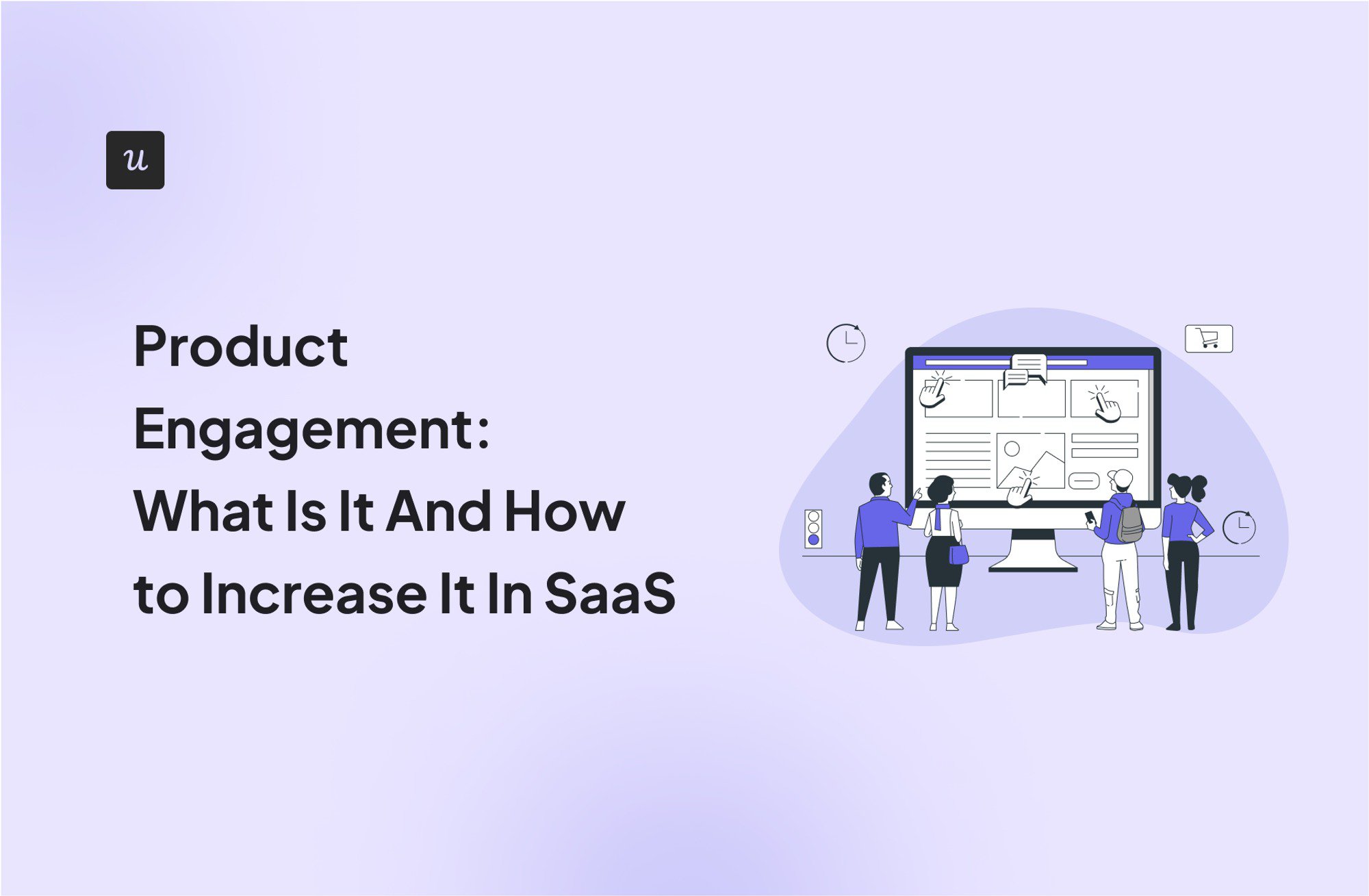 u

Product Engagement: What Is It And How to Increase It In SaaS